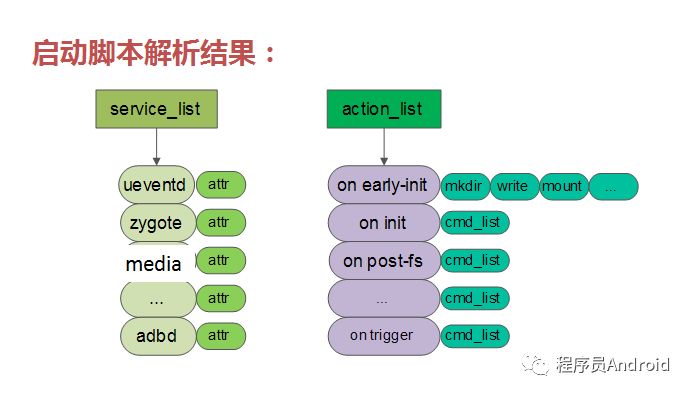 启动脚本解析结果：

service_list

ueventd attr
zygote attr
media attr
... attr
adbd attr

action_list

on early-init mkdir write mount ...
on init cmd_list
on post-fs cmd_list
... cmd_list
on trigger cmd_list

程序员Android